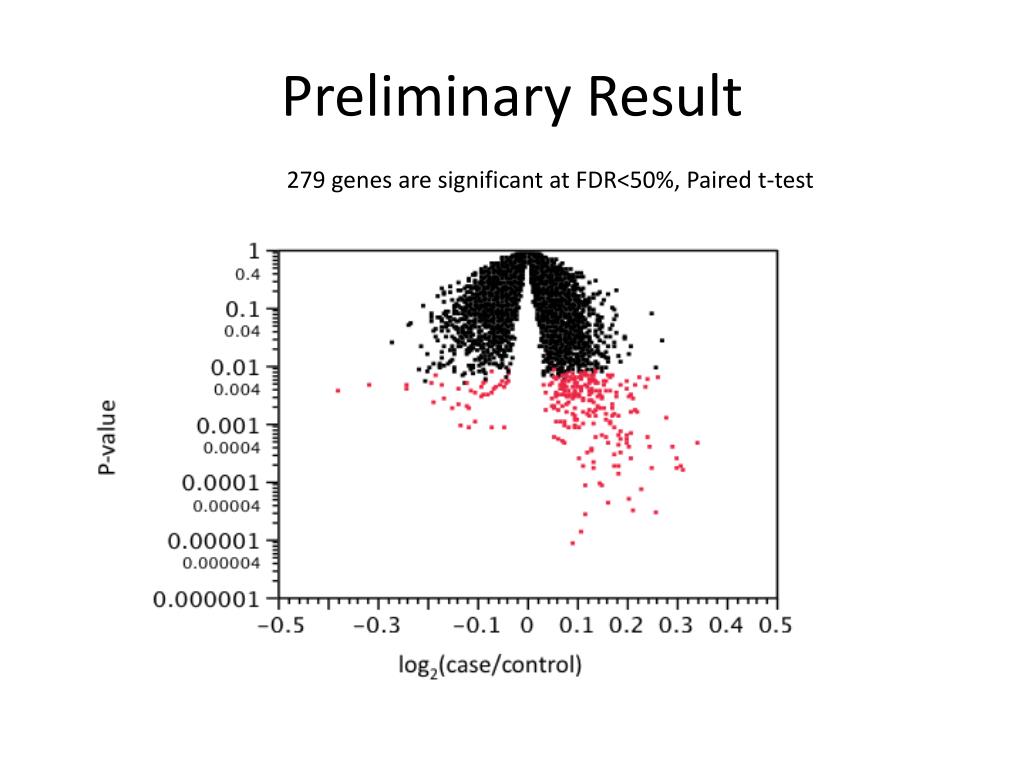 Preliminary Result

279 genes are significant at FDR<50%, Paired t-test

P-value

1
0.4
0.1
0.04
0.01
0.004
0.001
0.0004
0.0001
0.00004
0.00001
0.000004
0.000001

−0.5 −0.3 −0.1 0 0.1 0.2 0.3 0.4 0.5

$\log_2$(case/control)